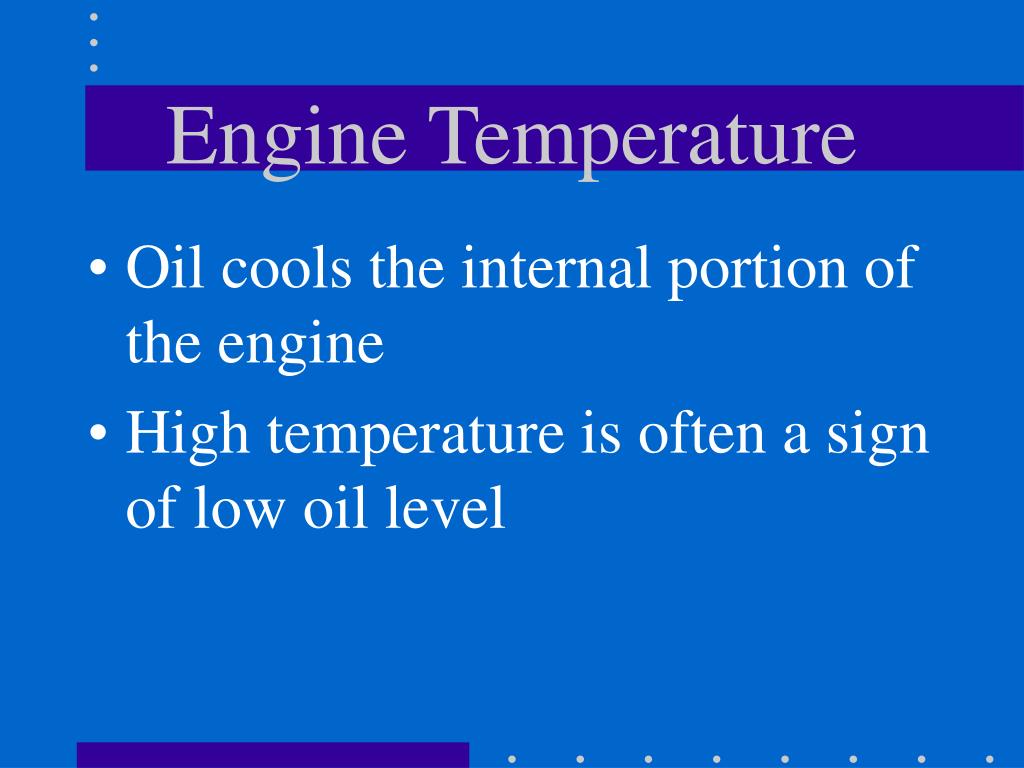 Engine Temperature

• Oil cools the internal portion of the engine

• High temperature is often a sign of low oil level